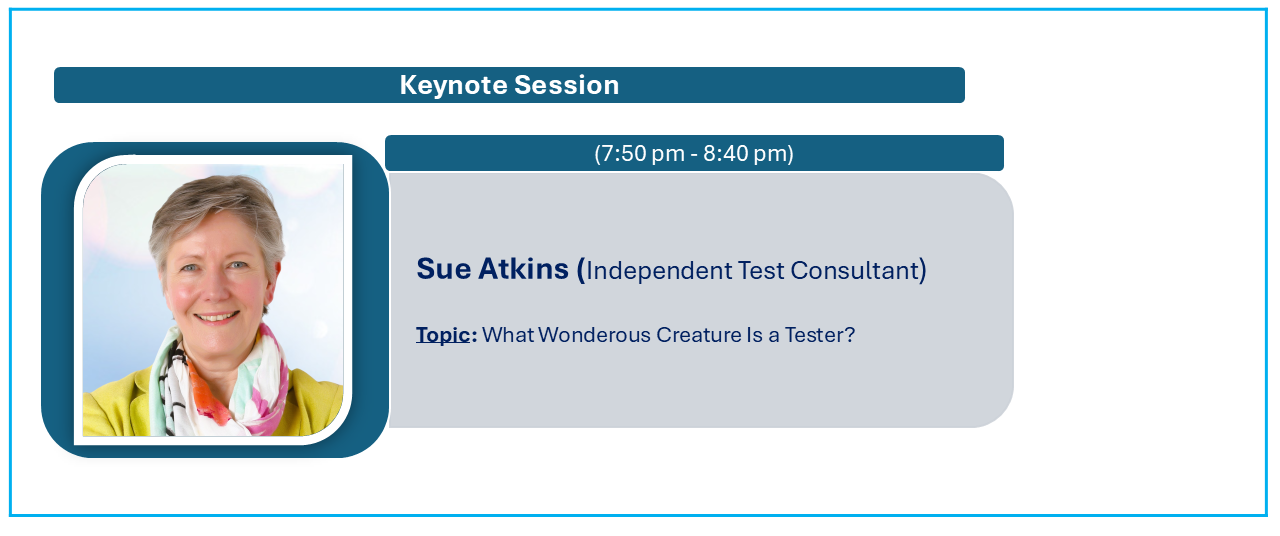 Keynote Session

(7:50 pm - 8:40 pm)

Sue Atkins (Independent Test Consultant)

Topic: What Wonderous Creature Is a Tester?